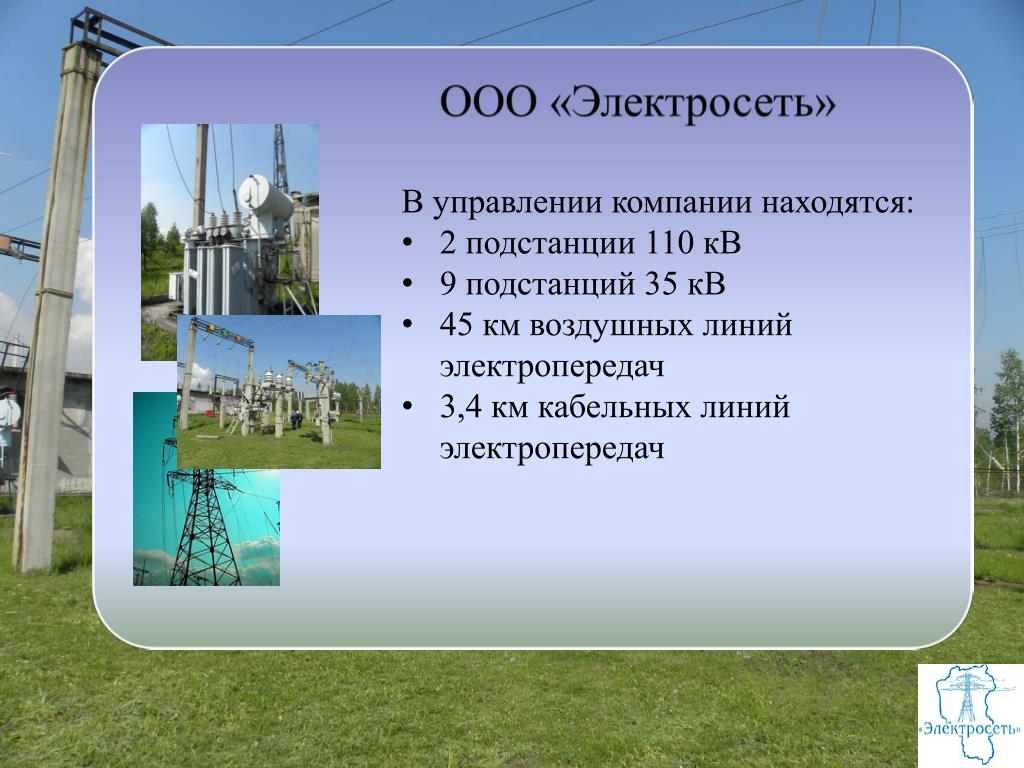 ООО «Электросеть»

В управлении компании находятся:
• 2 подстанции 110 кВ
• 9 подстанций 35 кВ
• 45 км воздушных линий электропередач
• 3,4 км кабельных линий электропередач

«Электросеть»